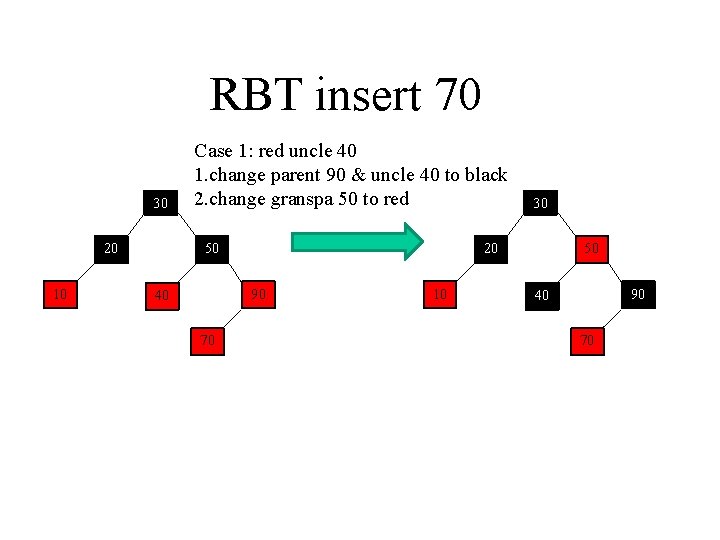 RBT insert 70

Case 1: red uncle 40
1.change parent 90 & uncle 40 to black
2.change granspa 50 to red

30
20
50
10
40
90
70

30
20
50
10
40
90
70